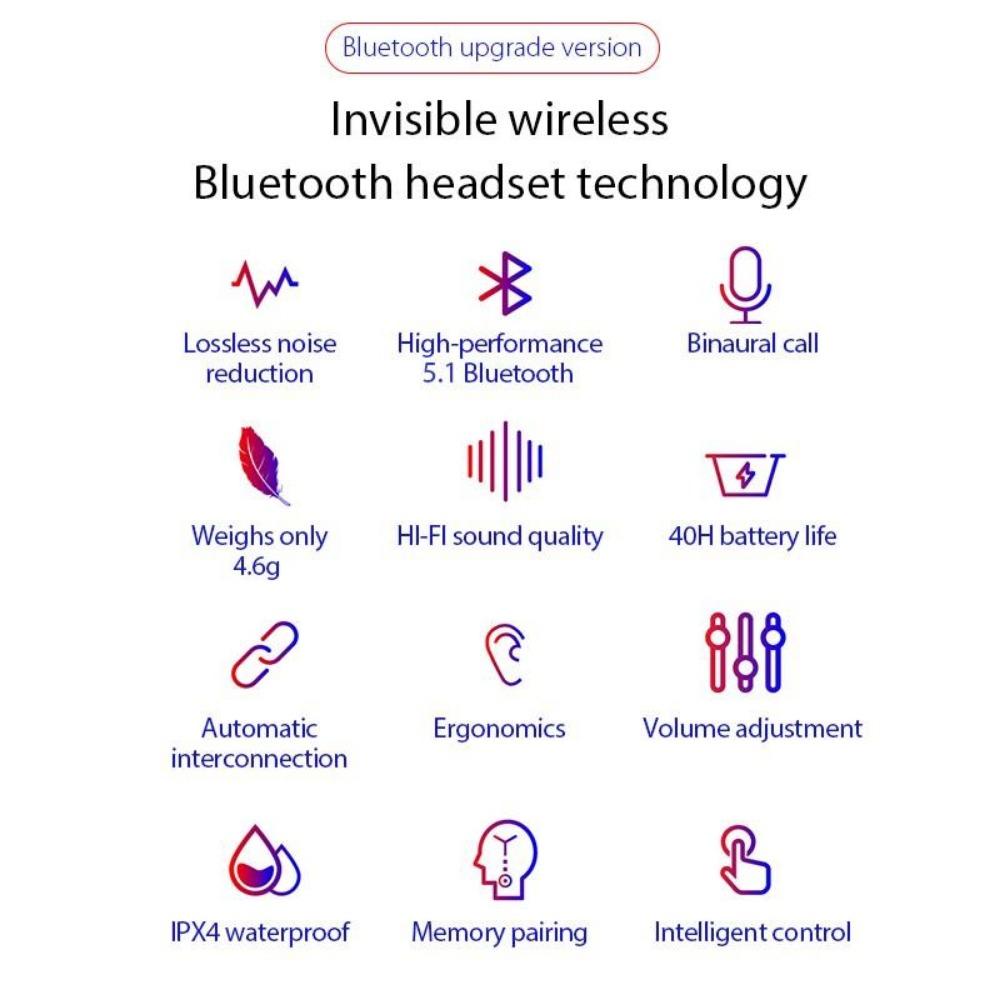 Bluetooth upgrade version

Invisible wireless
Bluetooth headset technology

Lossless noise reduction

High-performance 5.1 Bluetooth

Binaural call

Weighs only 4.6g

HI-FI sound quality

40H battery life

Automatic interconnection

Ergonomics

Volume adjustment

IPX4 waterproof

Memory pairing

Intelligent control